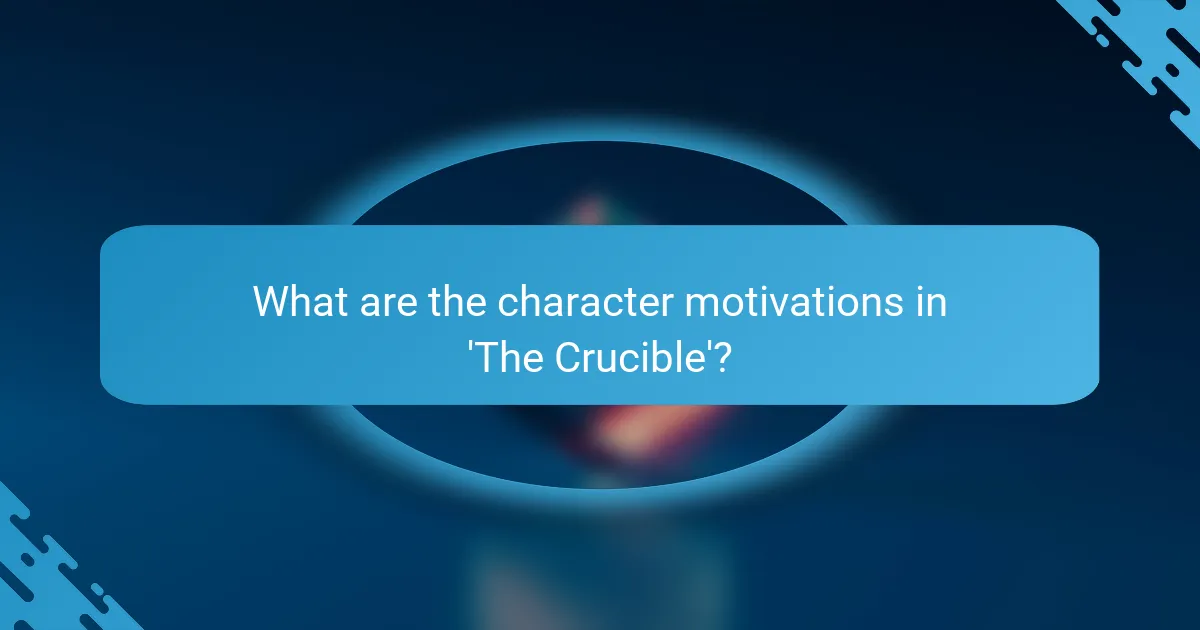 What are the character motivations in 'The Crucible'?